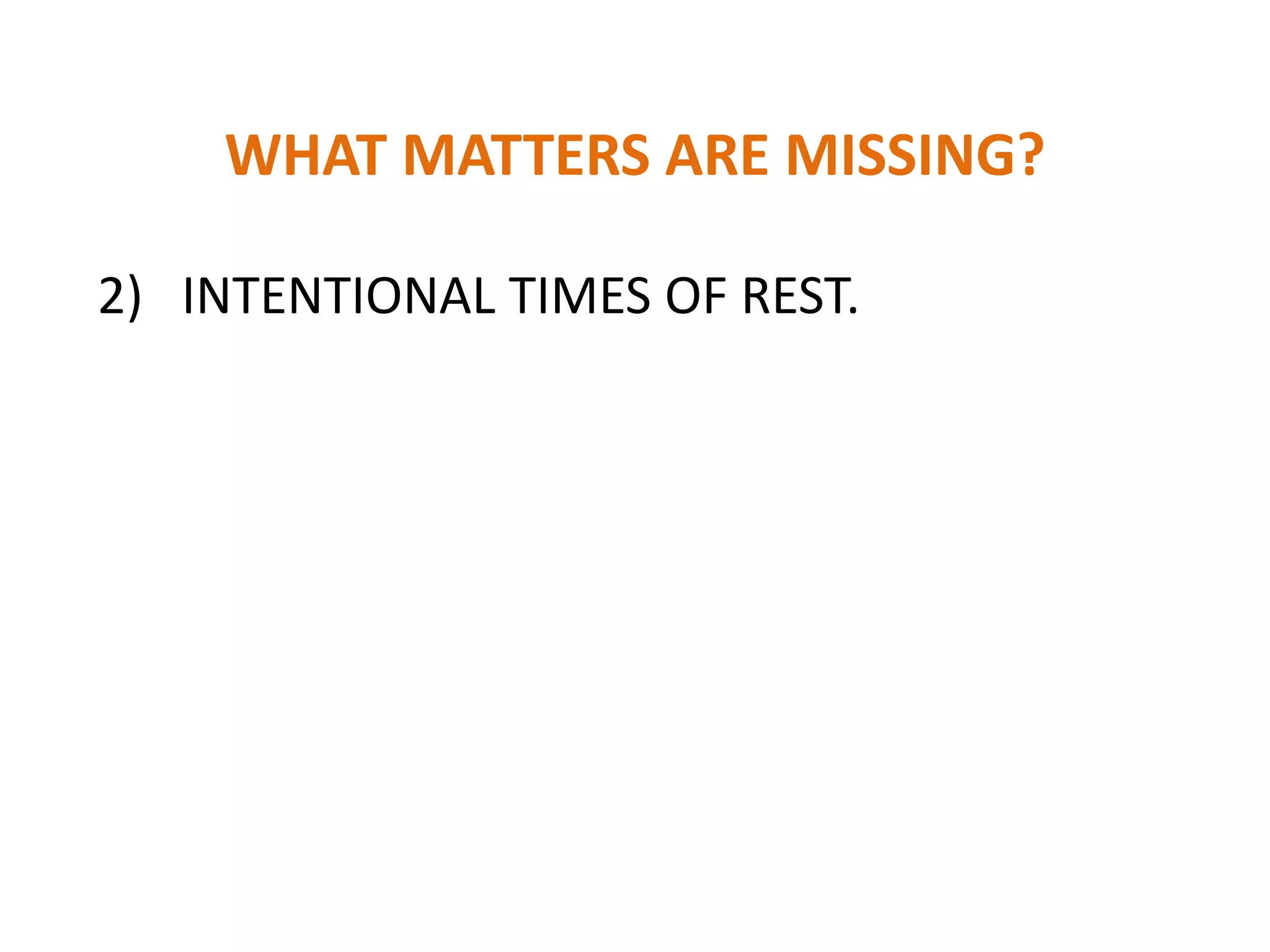 WHAT MATTERS ARE MISSING?

2) INTENTIONAL TIMES OF REST.